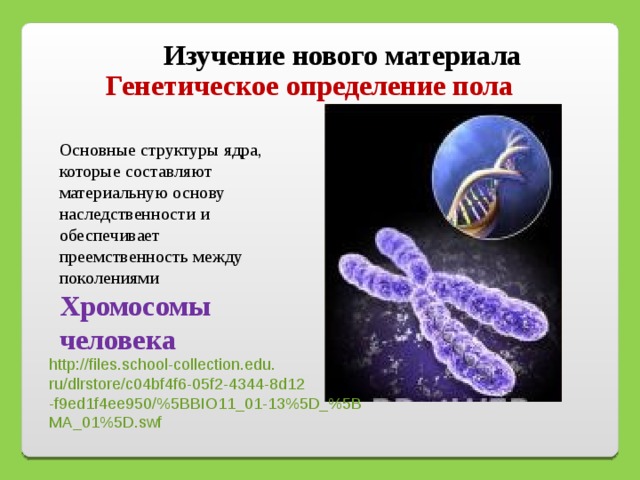 Изучение нового материала
Генетическое определение пола

Основные структуры ядра, которые составляют материальную основу наследственности и обеспечивает преемственность между поколениями

Хромосомы человека

http://files.school-collection.edu.ru/dlrstore/c04bf4f6-05f2-4344-8d12-f9ed1f4ee950/%5BBIO11_01-13%5D_%5BMA_01%5D.swf